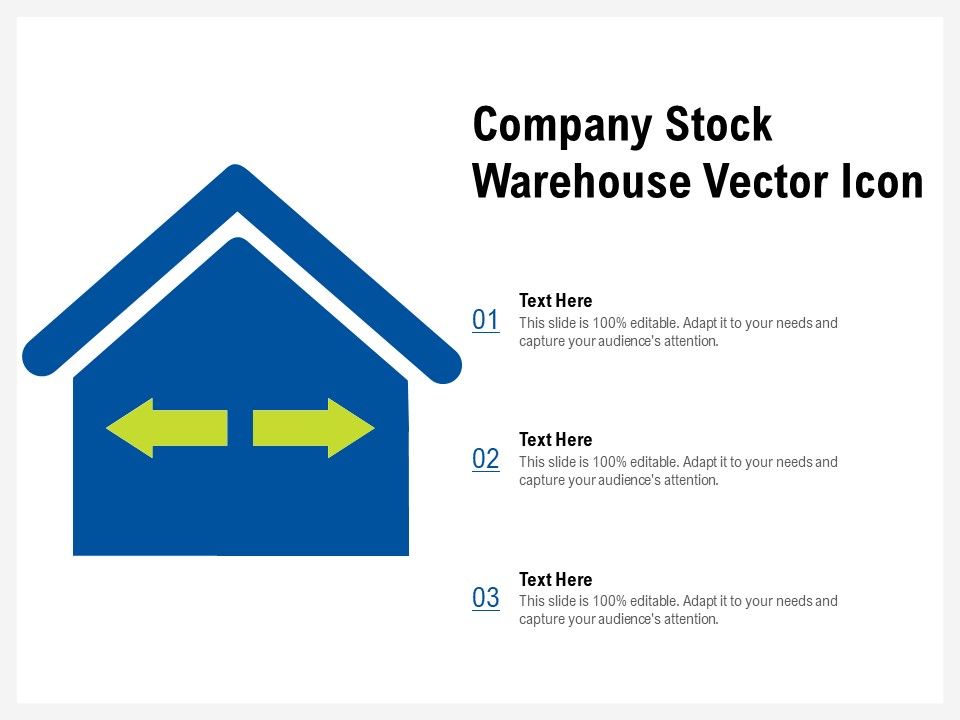 Company Stock Warehouse Vector Icon

01
Text Here
This slide is 100% editable. Adapt it to your needs and capture your audience's attention.

02
Text Here
This slide is 100% editable. Adapt it to your needs and capture your audience's attention.

03
Text Here
This slide is 100% editable. Adapt it to your needs and capture your audience's attention.